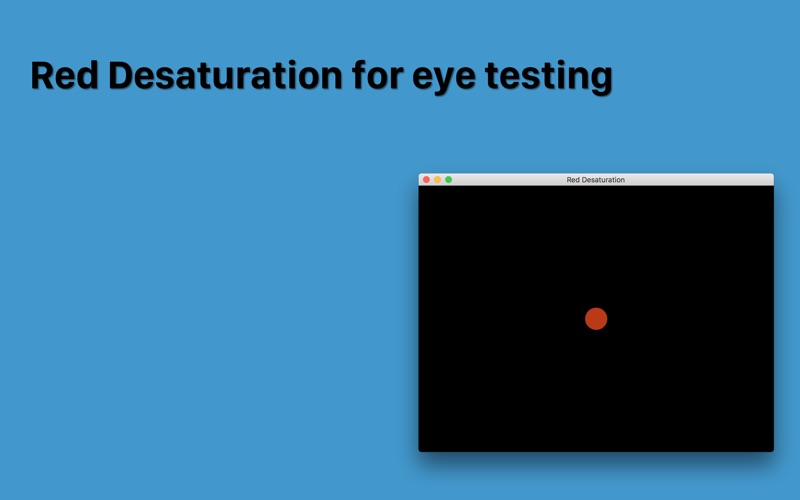 Red Desaturation for eye testing

Red Desaturation